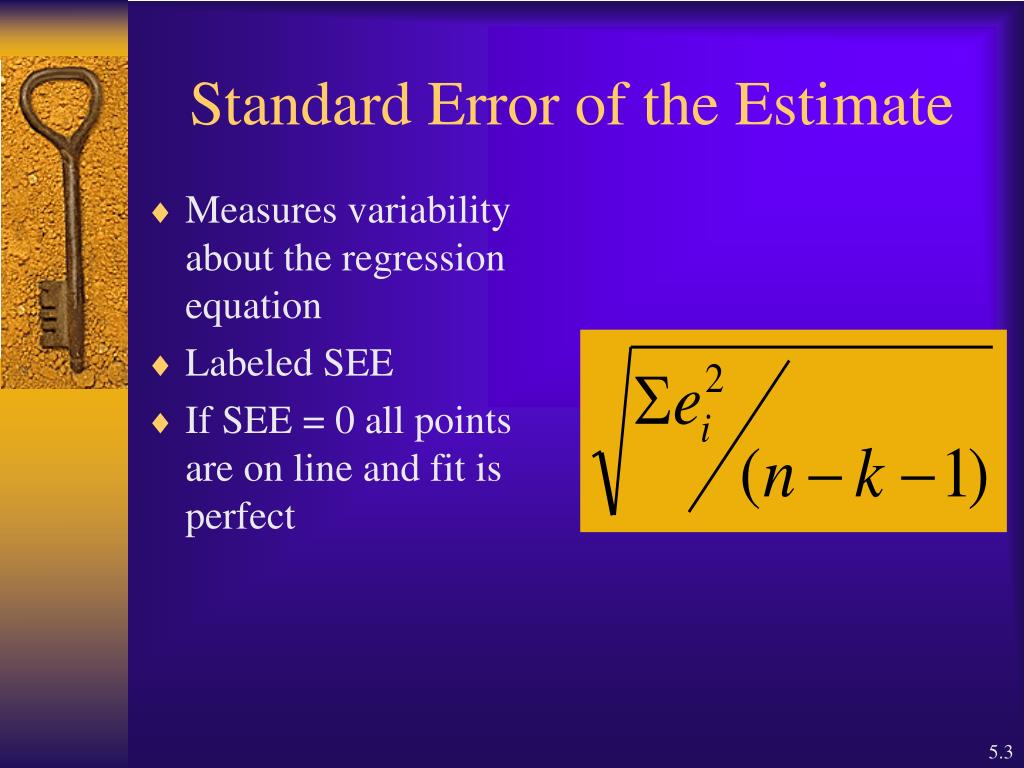 Standard Error of the Estimate

♦ Measures variability about the regression equation
♦ Labeled SEE
♦ If SEE = 0 all points are on line and fit is perfect

$\sqrt{\Sigma e_i^2 / (n-k-1)}$

5.3